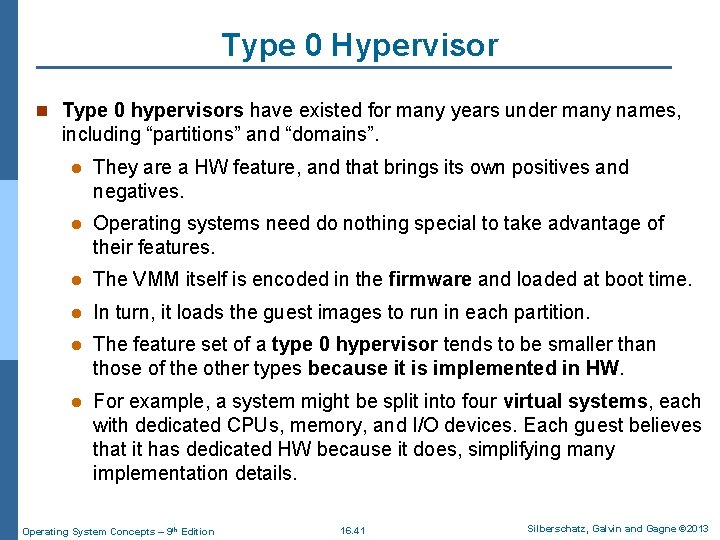 Type 0 Hypervisor

Type 0 hypervisors have existed for many years under many names, including “partitions” and “domains”.

They are a HW feature, and that brings its own positives and negatives.

Operating systems need do nothing special to take advantage of their features.

The VMM itself is encoded in the firmware and loaded at boot time.

In turn, it loads the guest images to run in each partition.

The feature set of a type 0 hypervisor tends to be smaller than those of the other types because it is implemented in HW.

For example, a system might be split into four virtual systems, each with dedicated CPUs, memory, and I/O devices. Each guest believes that it has dedicated HW because it does, simplifying many implementation details.

Operating System Concepts – 9th Edition 16.41 Silberschatz, Galvin and Gagne ©2013